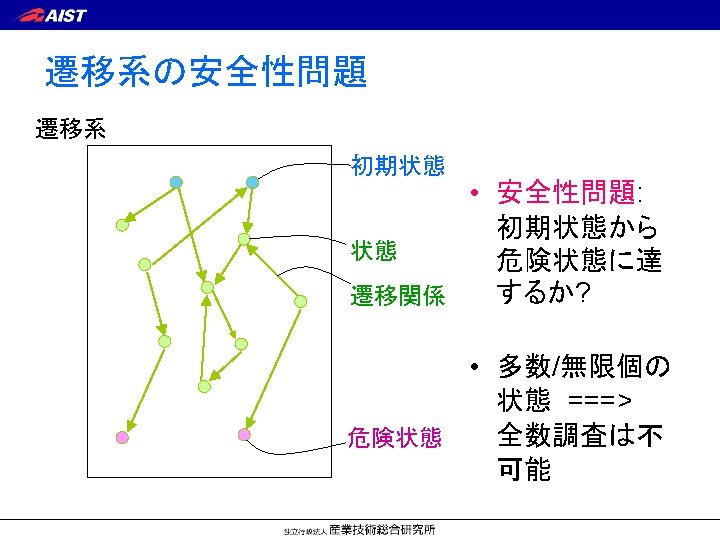 AIST

遷移系の安全性問題

遷移系

初期状態

状態

遷移関係

危険状態

• 安全性問題: 初期状態から危険状態に達するか?

• 多数/無限個の状態 ===> 全数調査は不可能

独立行政法人 産業技術総合研究所